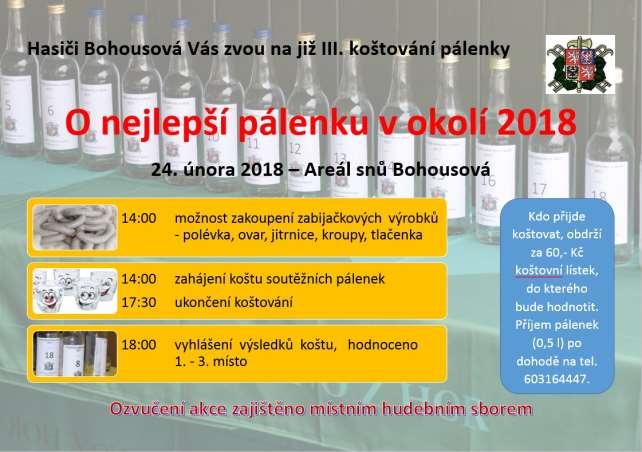 Hasiči Bohousová Vás zvou na již III. koštování pálenky

O nejlepší pálenku v okolí 2018

24. února 2018 – Areál snů Bohousová

14:00 možnost zakoupení zabijačkových výrobků - polévka, ovar, jitrnice, kroupy, tlačenka

14:00 zahájení koštu soutěžních pálenek

17:30 ukončení koštování

18:00 vyhlášení výsledků koštu, hodnoceno 1. - 3. místo

Kdo přijde koštovat, obdrží za 60,- Kč koštovní lístek, do kterého bude hodnotit. Příjem pálenek (0,5 l) po dohodě na tel. 603164447.

Ozvučení akce zajištěno místním hudebním sborem